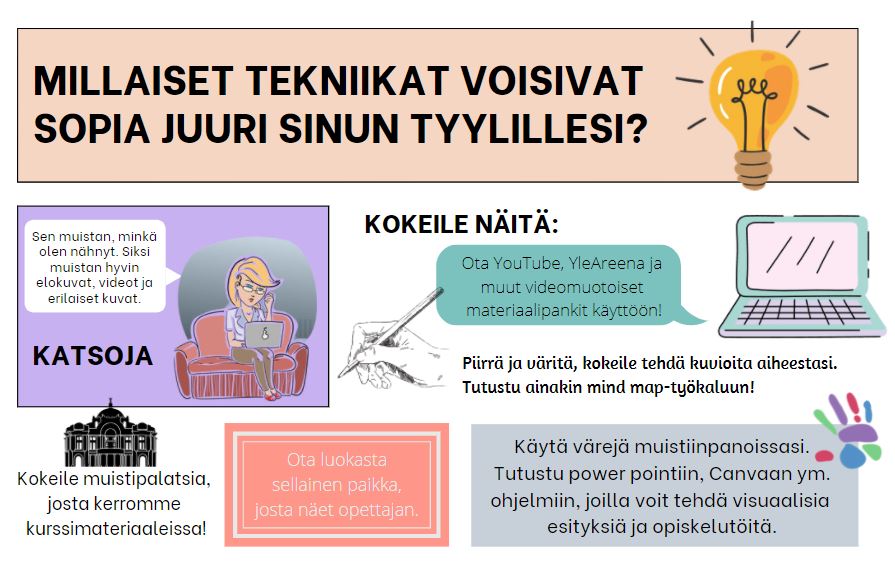 MILLAISET TEKNIIKAT VOISIVAT SOPIA JUURI SINUN TYYLILLESI?

Sen muistan, minkä olen nähnyt. Siksi muistan hyvin elokuvat, videot ja erilaiset kuvat.

KATSOJA

KOKEILE NÄITÄ:

Ota YouTube, YleAreena ja muut videomuotoiset materiaalipankit käyttöön!

Piirrä ja väritä, kokeile tehdä kuvioita aiheestasi. Tutustu ainakin mind map-työkaluun!

Kokeile muistipalatsia, josta kerromme kurssimateriaaleissa!

Ota luokasta sellainen paikka, josta näet opettajan.

Käytä värejä muistiinpanoissasi. Tutustu power pointiin, Canvaan ym. ohjelmiin, joilla voit tehdä visuaalisia esityksiä ja opiskelutöitä.